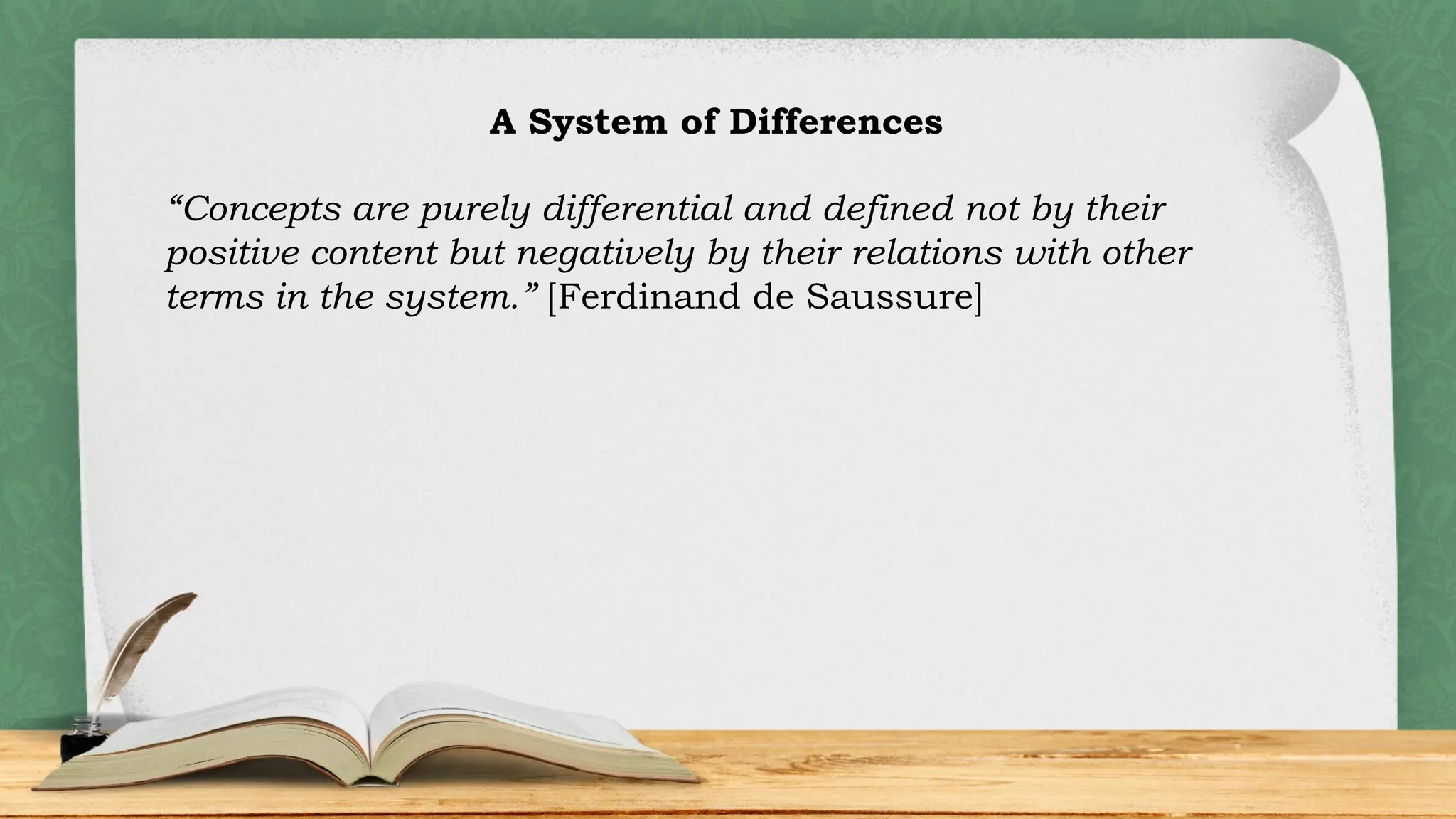 A System of Differences

“Concepts are purely differential and defined not by their positive content but negatively by their relations with other terms in the system.” [Ferdinand de Saussure]